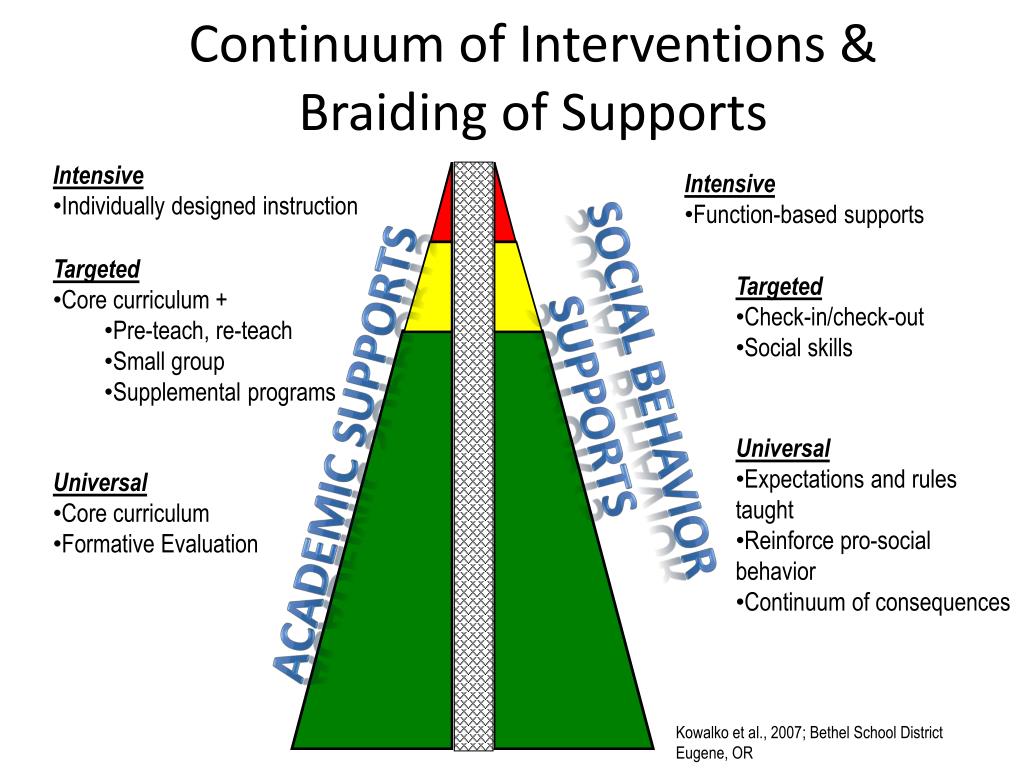 Continuum of Interventions & Braiding of Supports

Intensive
•Individually designed instruction

Targeted
•Core curriculum +
•Pre-teach, re-teach
•Small group
•Supplemental programs

Universal
•Core curriculum
•Formative Evaluation

ACADEMIC SUPPORTS

SOCIAL BEHAVIOR SUPPORTS

Intensive
•Function-based supports

Targeted
•Check-in/check-out
•Social skills

Universal
•Expectations and rules taught
•Reinforce pro-social behavior
•Continuum of consequences

Kowalko et al., 2007; Bethel School District Eugene, OR